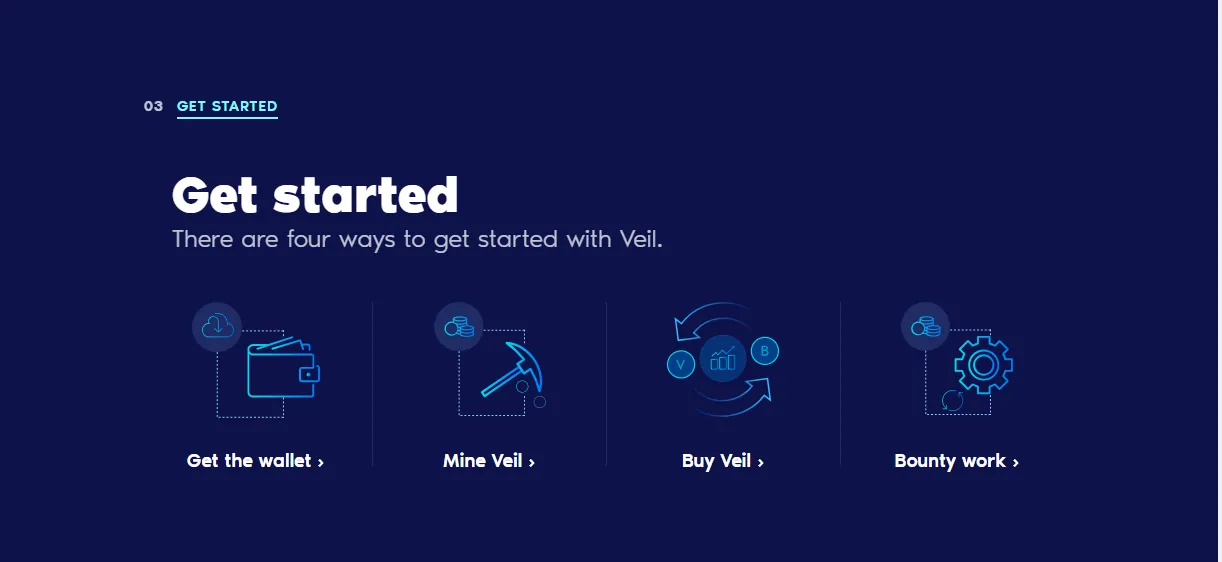 03 GET STARTED

Get started

There are four ways to get started with Veil.

V

B

Get the wallet ›

Mine Veil ›

Buy Veil ›

Bounty work ›